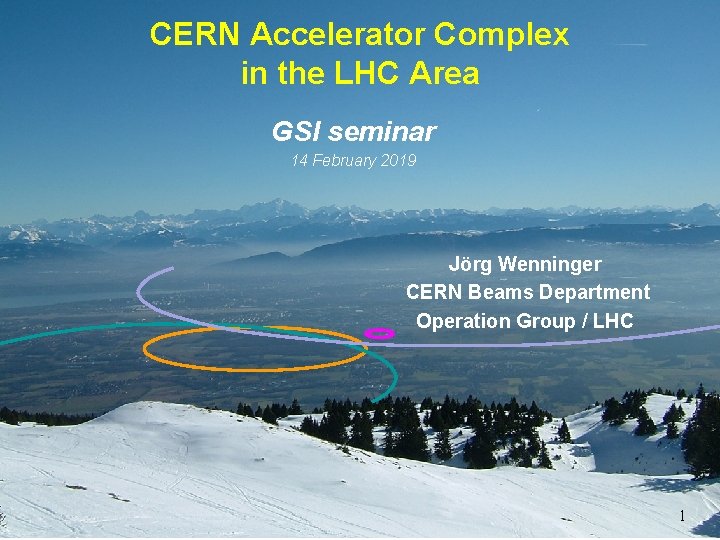 CERN Accelerator Complex in the LHC Area

GSI seminar

14 February 2019

Jörg Wenninger

CERN Beams Department

Operation Group / LHC

1